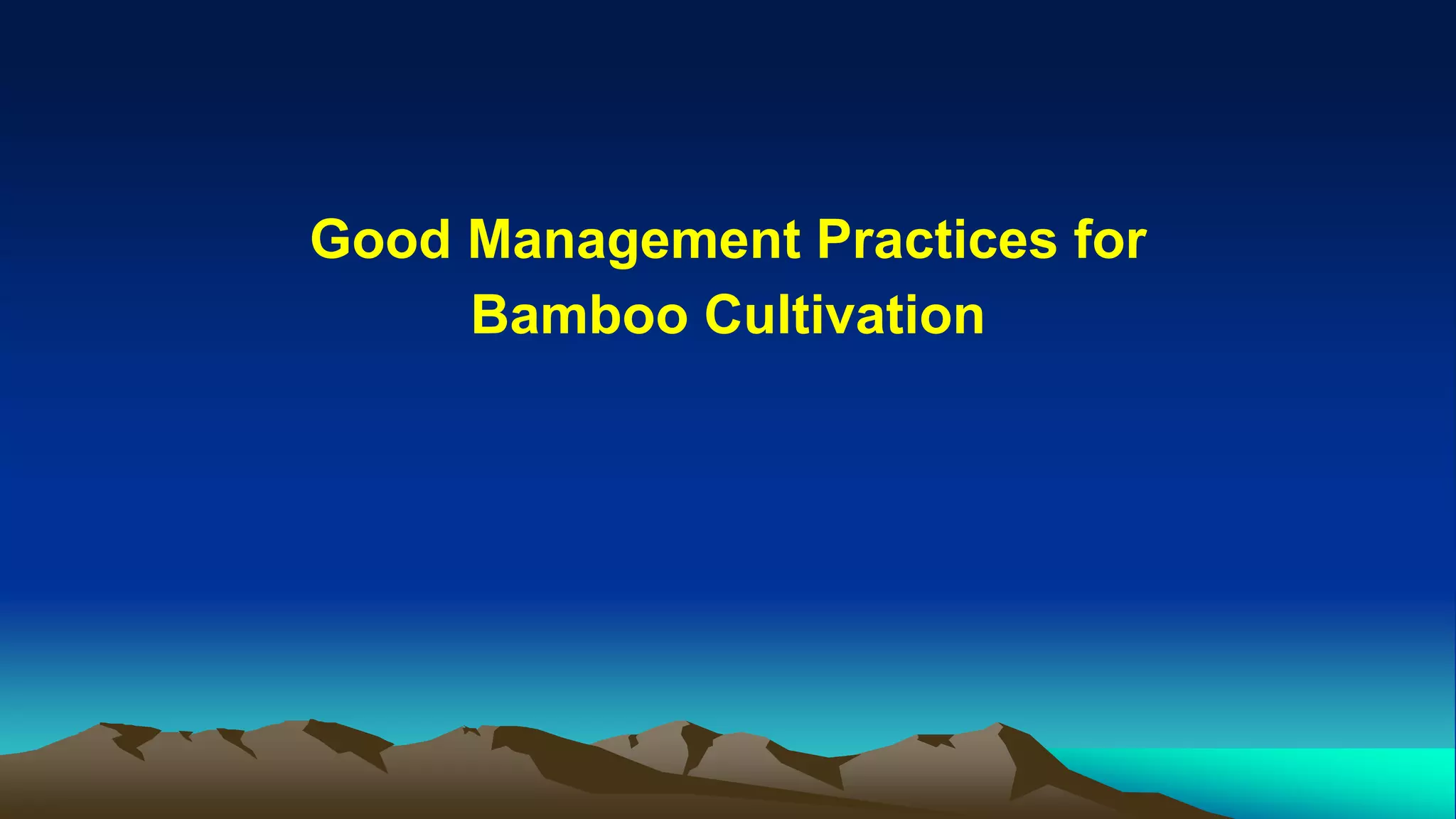 Good Management Practices for Bamboo Cultivation